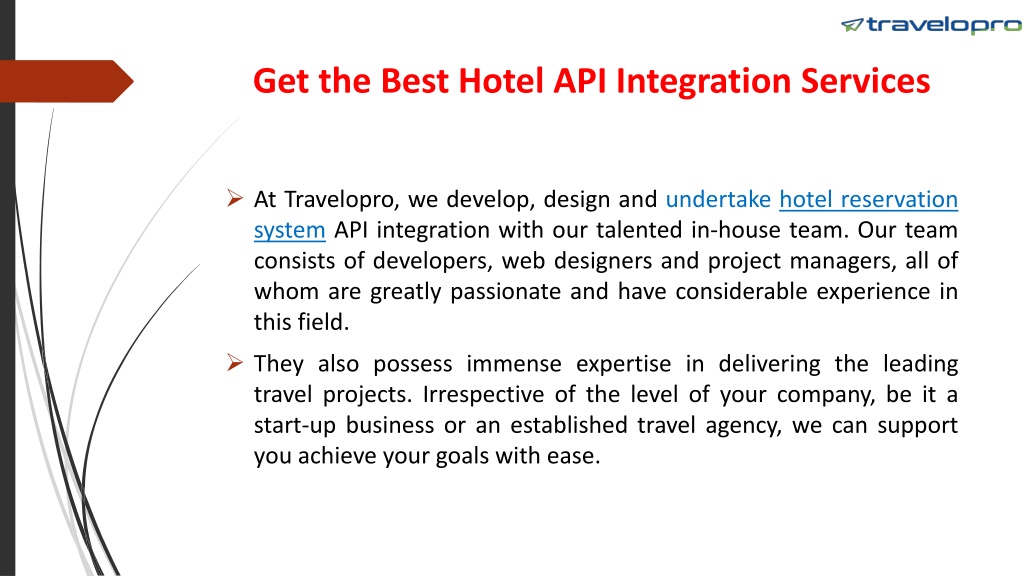 travelopro

Get the Best Hotel API Integration Services

➢ At Travelopro, we develop, design and undertake hotel reservation system API integration with our talented in-house team. Our team consists of developers, web designers and project managers, all of whom are greatly passionate and have considerable experience in this field.

➢ They also possess immense expertise in delivering the leading travel projects. Irrespective of the level of your company, be it a start-up business or an established travel agency, we can support you achieve your goals with ease.